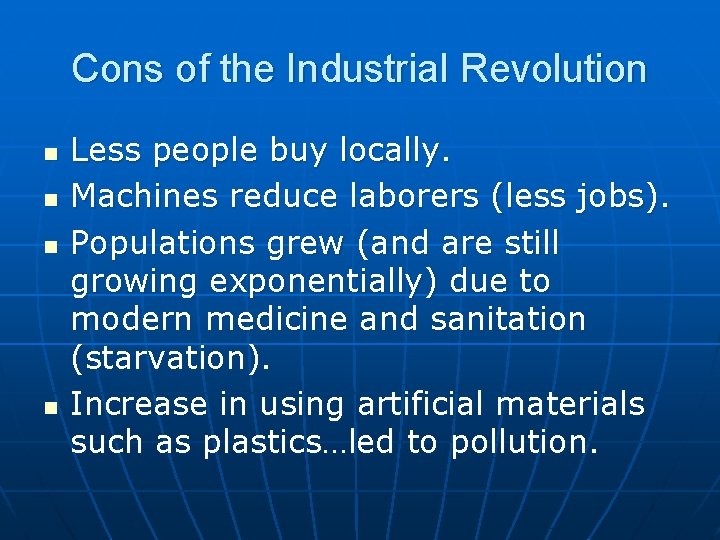 Cons of the Industrial Revolution

- Less people buy locally.
- Machines reduce laborers (less jobs).
- Populations grew (and are still growing exponentially) due to modern medicine and sanitation (starvation).
- Increase in using artificial materials such as plastics…led to pollution.